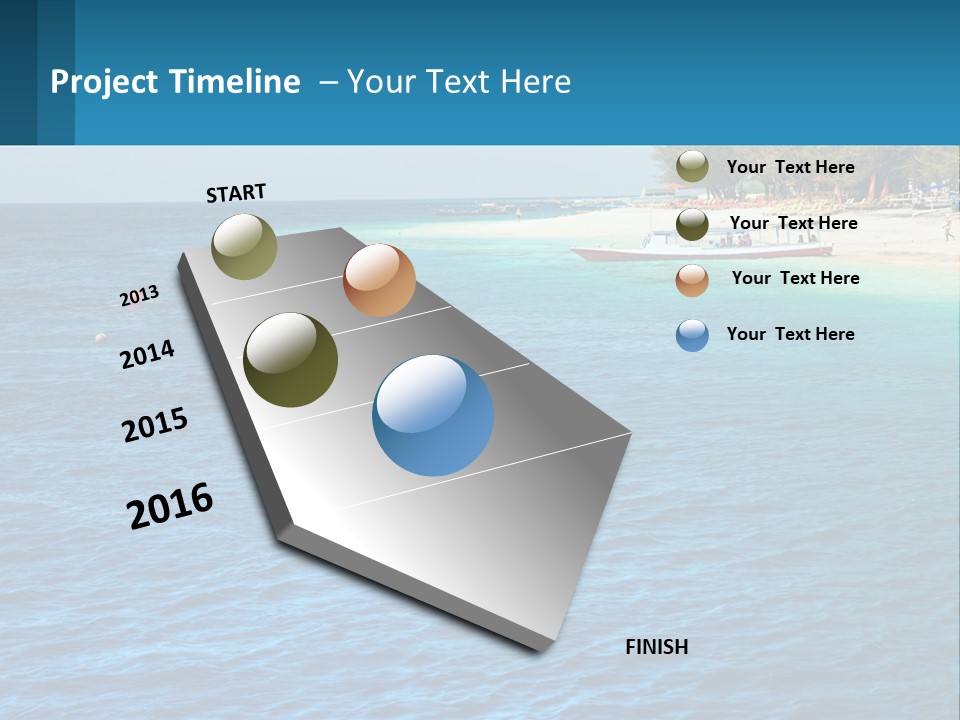 Project Timeline – Your Text Here

START

2013

2014

2015

2016

FINISH

Your Text Here

Your Text Here

Your Text Here

Your Text Here